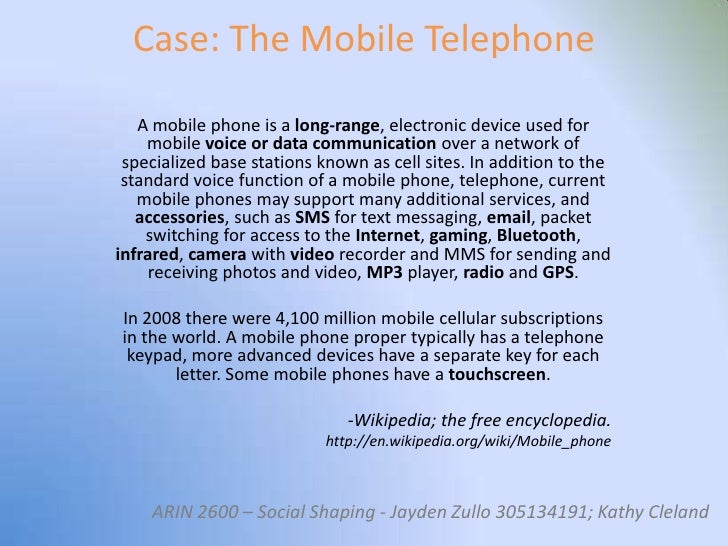 Case: The Mobile Telephone

A mobile phone is a long-range, electronic device used for mobile voice or data communication over a network of specialized base stations known as cell sites. In addition to the standard voice function of a mobile phone, telephone, current mobile phones may support many additional services, and accessories, such as SMS for text messaging, email, packet switching for access to the Internet, gaming, Bluetooth, infrared, camera with video recorder and MMS for sending and receiving photos and video, MP3 player, radio and GPS.

In 2008 there were 4,100 million mobile cellular subscriptions in the world. A mobile phone proper typically has a telephone keypad, more advanced devices have a separate key for each letter. Some mobile phones have a touchscreen.

-Wikipedia; the free encyclopedia.
http://en.wikipedia.org/wiki/Mobile_phone

ARIN 2600 – Social Shaping - Jayden Zullo 305134191; Kathy Cleland